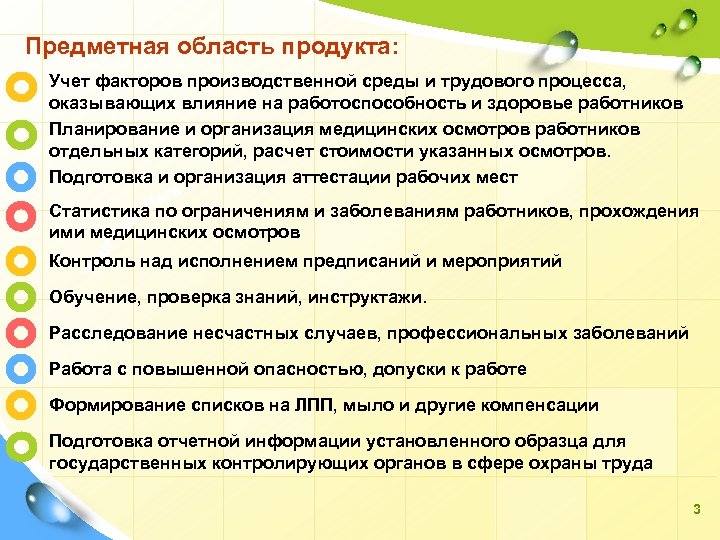 Предметная область продукта:

Учет факторов производственной среды и трудового процесса, оказывающих влияние на работоспособность и здоровье работников

Планирование и организация медицинских осмотров работников отдельных категорий, расчет стоимости указанных осмотров.

Подготовка и организация аттестации рабочих мест

Статистика по ограничениям и заболеваниям работников, прохождения ими медицинских осмотров

Контроль над исполнением предписаний и мероприятий

Обучение, проверка знаний, инструктажи.

Расследование несчастных случаев, профессиональных заболеваний

Работа с повышенной опасностью, допуски к работе

Формирование списков на ЛПП, мыло и другие компенсации

Подготовка отчетной информации установленного образца для государственных контролирующих органов в сфере охраны труда

3